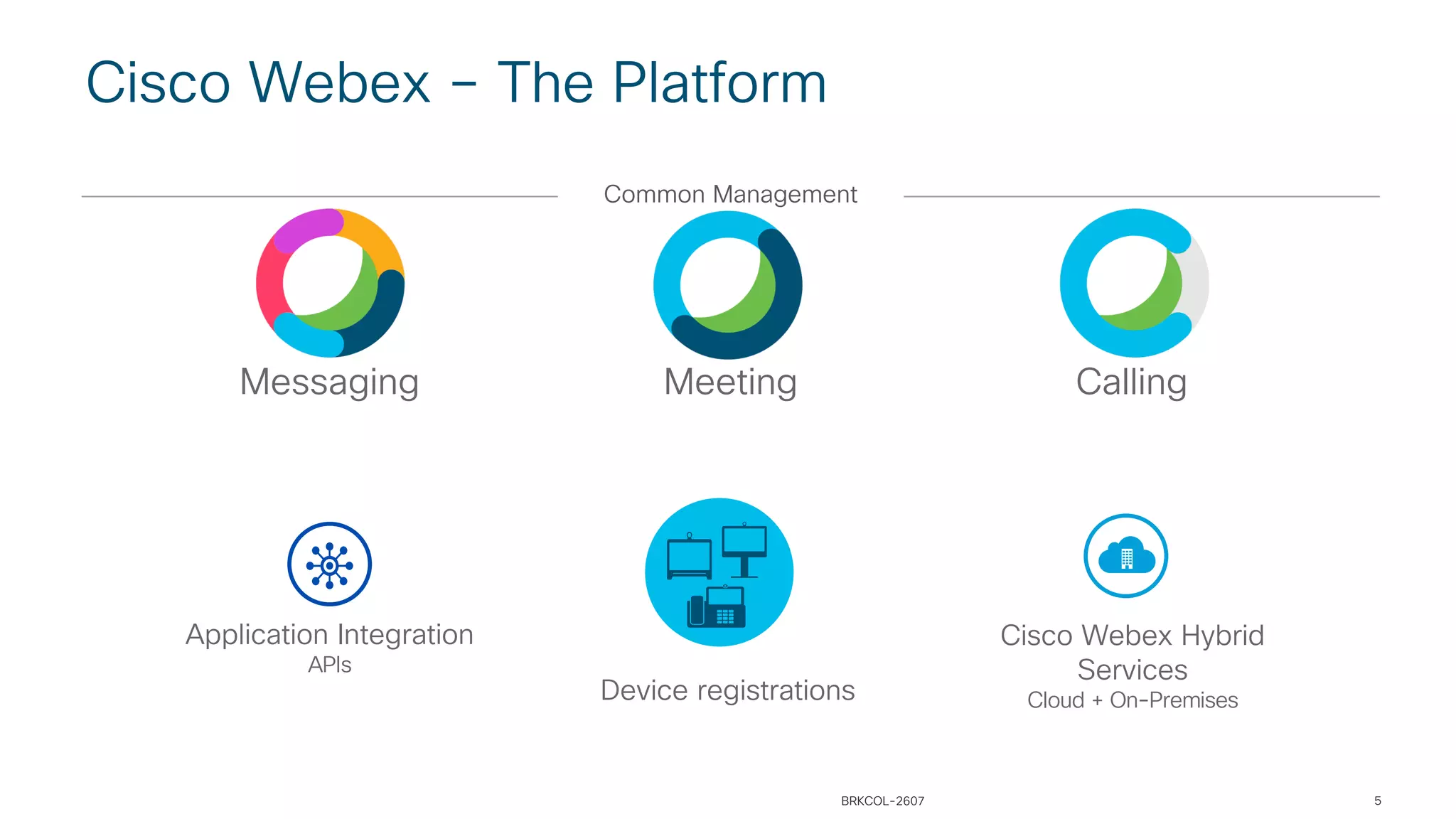 Cisco Webex – The Platform

Common Management

Messaging

Meeting

Calling

Application Integration
APIs

Device registrations

Cisco Webex Hybrid Services
Cloud + On-Premises

BRKCOL-2607

5